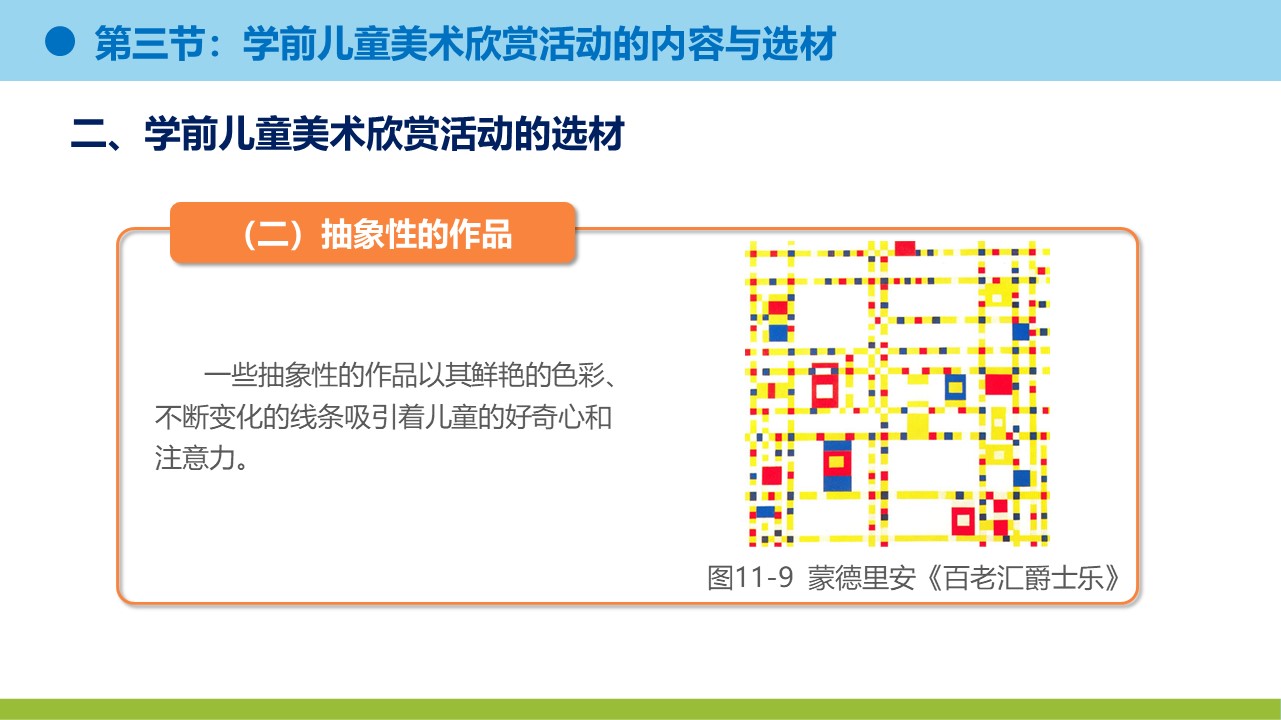 第三节：学前儿童美术欣赏活动的内容与选材

二、学前儿童美术欣赏活动的选材

（二）抽象性的作品

一些抽象性的作品以其鲜艳的色彩、不断变化的线条吸引着儿童的好奇心和注意力。

图11-9 蒙德里安《百老汇爵士乐》